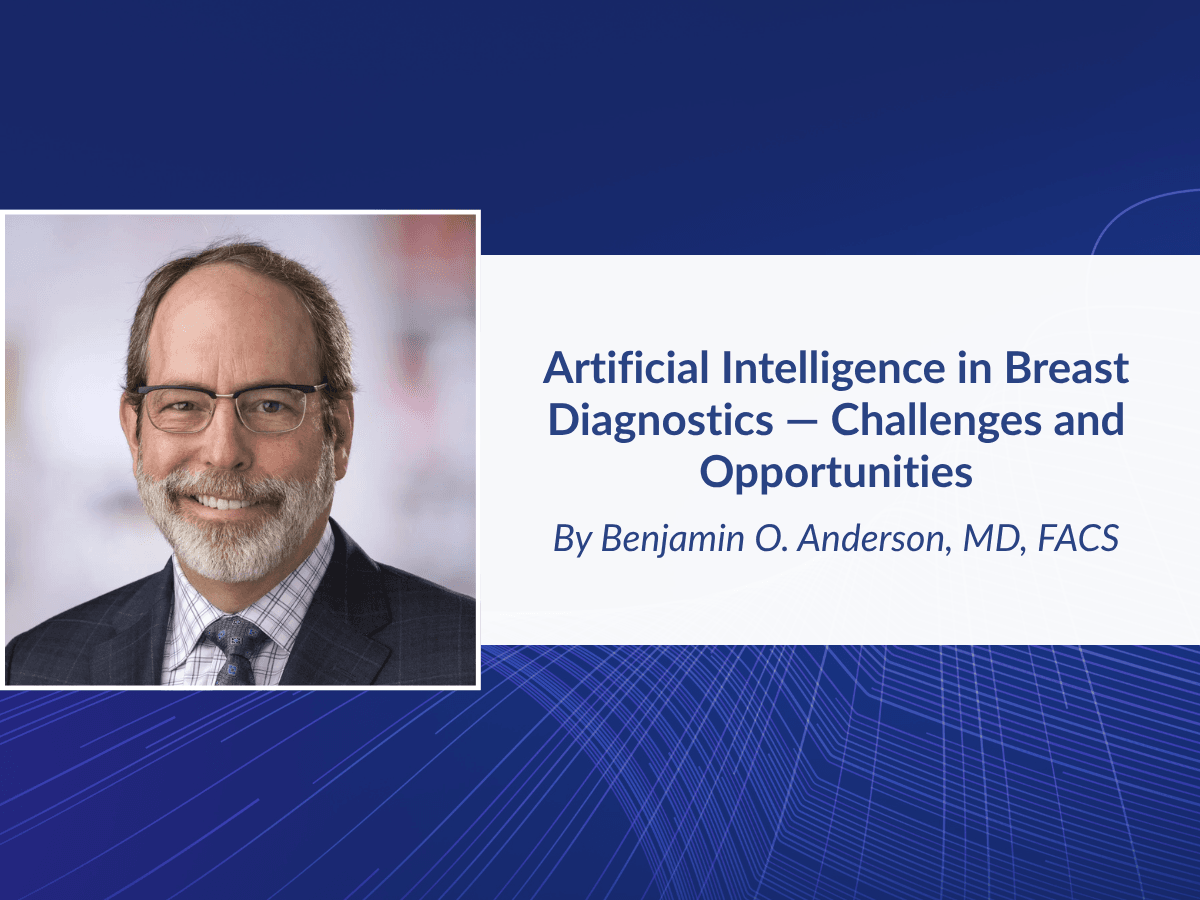 Artificial Intelligence in Breast Diagnostics — Challenges and Opportunities

By Benjamin O. Anderson, MD, FACS